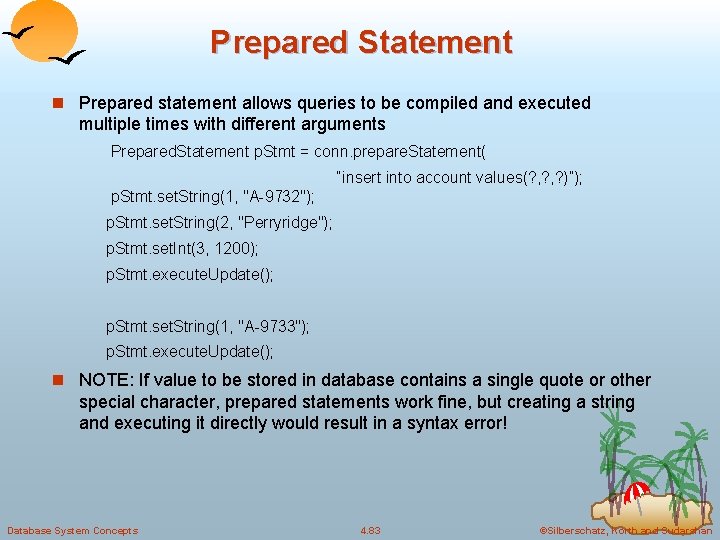 Prepared Statement

Prepared statement allows queries to be compiled and executed multiple times with different arguments

PreparedStatement pStmt = conn.prepareStatement(
"insert into account values(?,?,?)");
pStmt.setString(1, "A-9732");
pStmt.setString(2, "Perryridge");
pStmt.setInt(3, 1200);
pStmt.executeUpdate();

pStmt.setString(1, "A-9733");
pStmt.executeUpdate();

NOTE: If value to be stored in database contains a single quote or other special character, prepared statements work fine, but creating a string and executing it directly would result in a syntax error!

Database System Concepts

4.83

©Silberschatz, Korth and Sudarshan